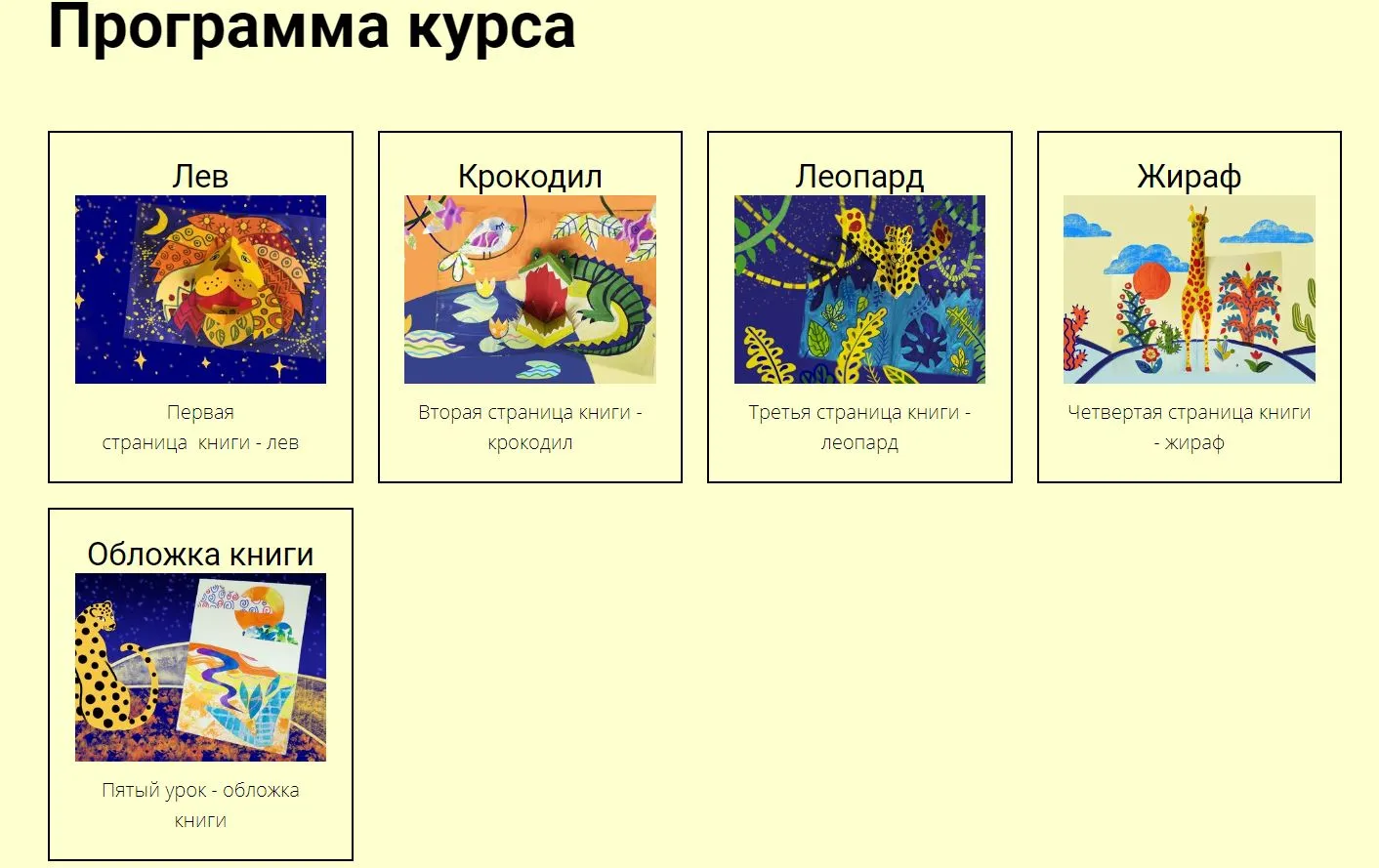 Программа курса

Лев

Первая страница книги - лев

Крокодил

Вторая страница книги - крокодил

Леопард

Третья страница книги - леопард

Жираф

Четвертая страница книги - жираф

Обложка книги

Пятый урок - обложка книги